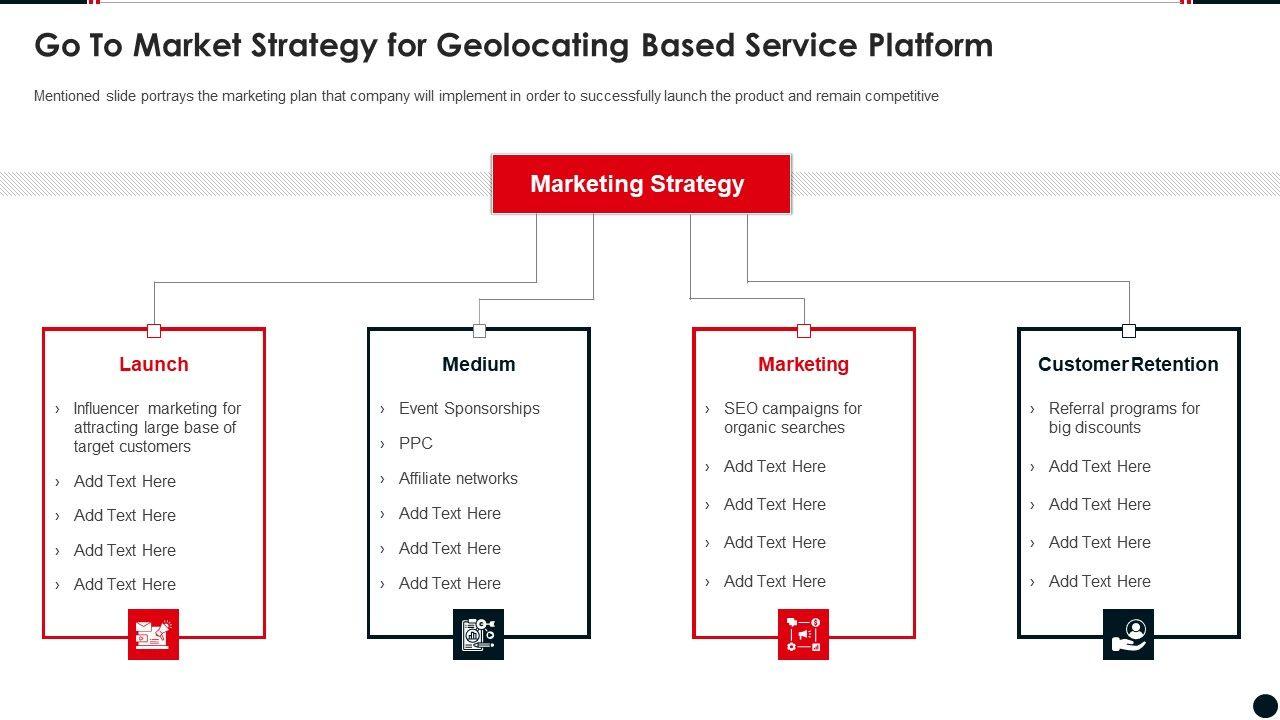 Go To Market Strategy for Geolocating Based Service Platform

Mentioned slide portrays the marketing plan that company will implement in order to successfully launch the product and remain competitive

Marketing Strategy

Launch

› Influencer marketing for attracting large base of target customers
› Add Text Here
› Add Text Here
› Add Text Here
› Add Text Here

Medium

› Event Sponsorships
› PPC
› Affiliate networks
› Add Text Here
› Add Text Here
› Add Text Here

Marketing

› SEO campaigns for organic searches
› Add Text Here
› Add Text Here
› Add Text Here
› Add Text Here

Customer Retention

› Referral programs for big discounts
› Add Text Here
› Add Text Here
› Add Text Here
› Add Text Here